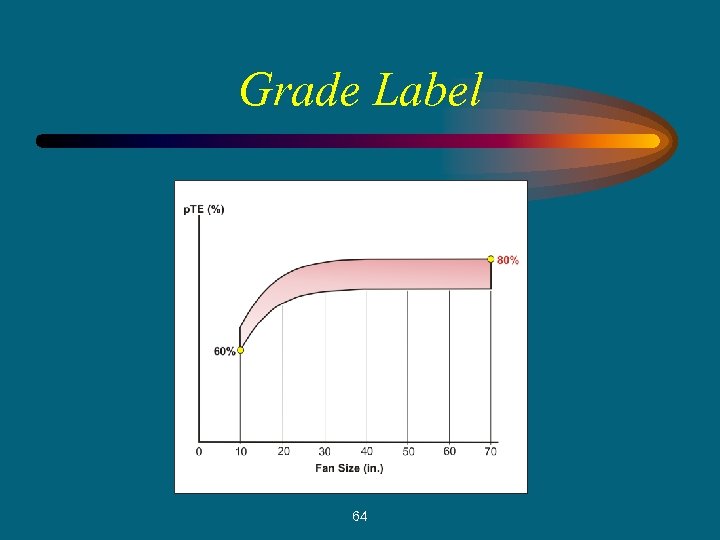 Grade Label

pTE (%)

80%

60%

0
10
20
30
40
50
60
70

Fan Size (in.)

64